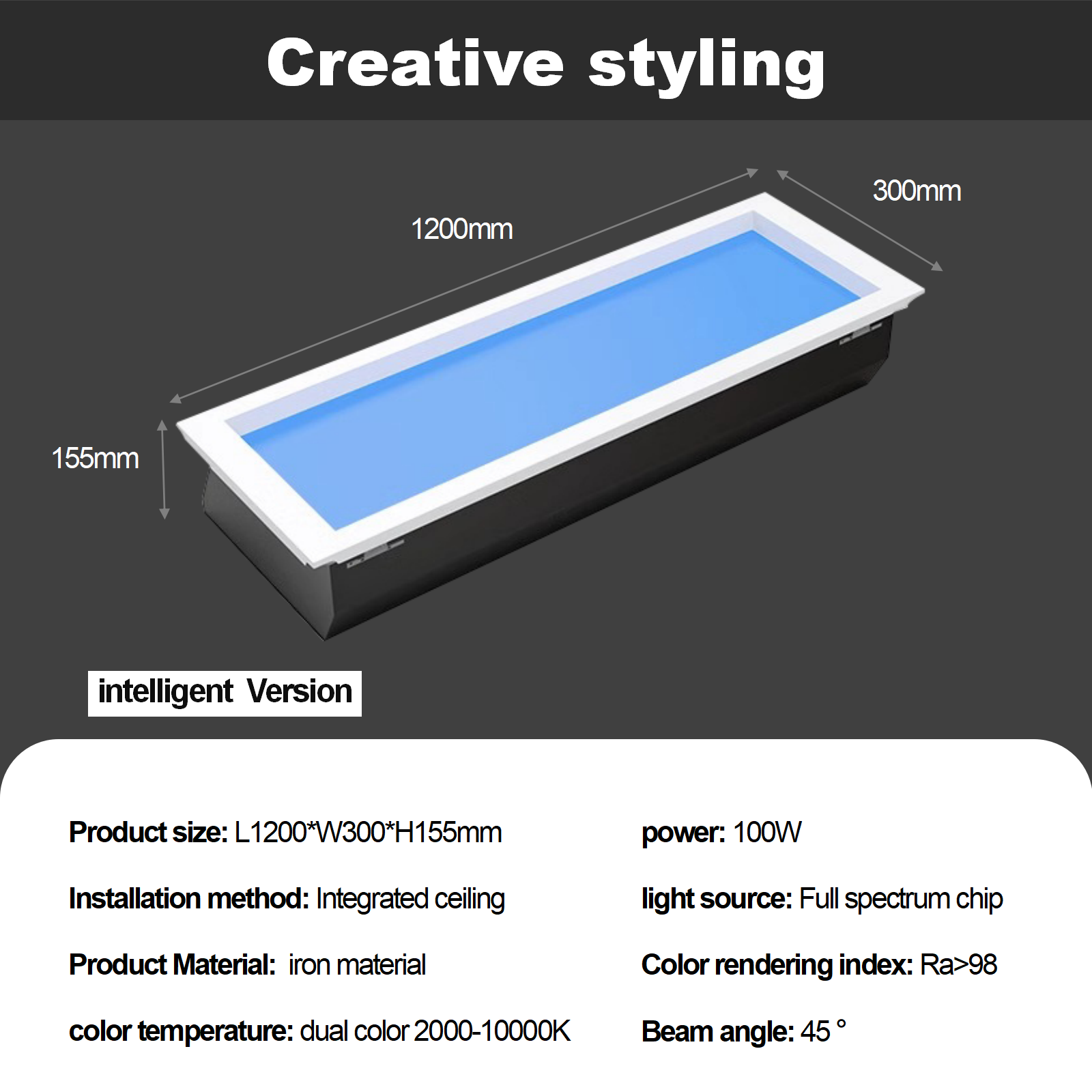 Creative styling

1200mm

300mm

155mm

intelligent Version

Product size: L1200*W300*H155mm

Installation method: Integrated ceiling

Product Material: iron material

color temperature: dual color 2000-10000K

power: 100W

light source: Full spectrum chip

Color rendering index: Ra>98

Beam angle: 45 °